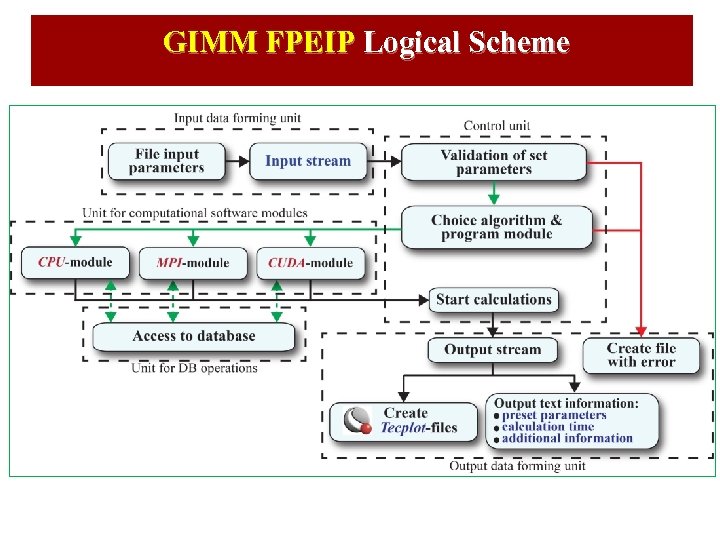 GIMM FPEIP Logical Scheme

Input data forming unit

File input parameters

Input stream

Control unit

Validation of set parameters

Choice algorithm & program module

Unit for computational software modules

CPU-module

MPI-module

CUDA-module

Start calculations

Access to database

Unit for DB operations

Output stream

Create file with error

Create Tecplot-files

Output text information:
• preset parameters
• calculation time
• additional information

Output data forming unit